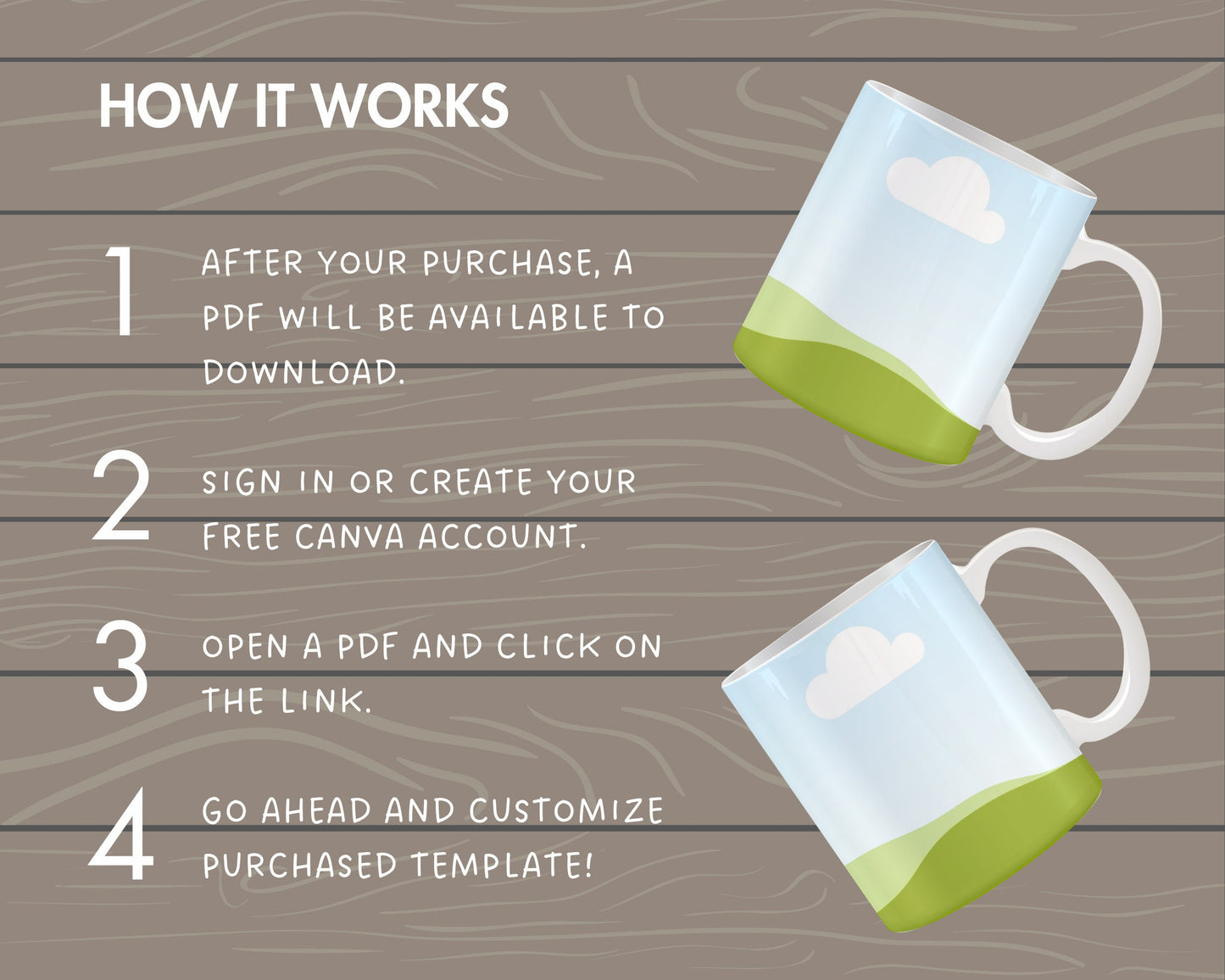 HOW IT WORKS

1 AFTER YOUR PURCHASE, A PDF WILL BE AVAILABLE TO DOWNLOAD.

2 SIGN IN OR CREATE YOUR FREE CANVA ACCOUNT.

3 OPEN A PDF AND CLICK ON THE LINK.

4 GO AHEAD AND CUSTOMIZE PURCHASED TEMPLATE!